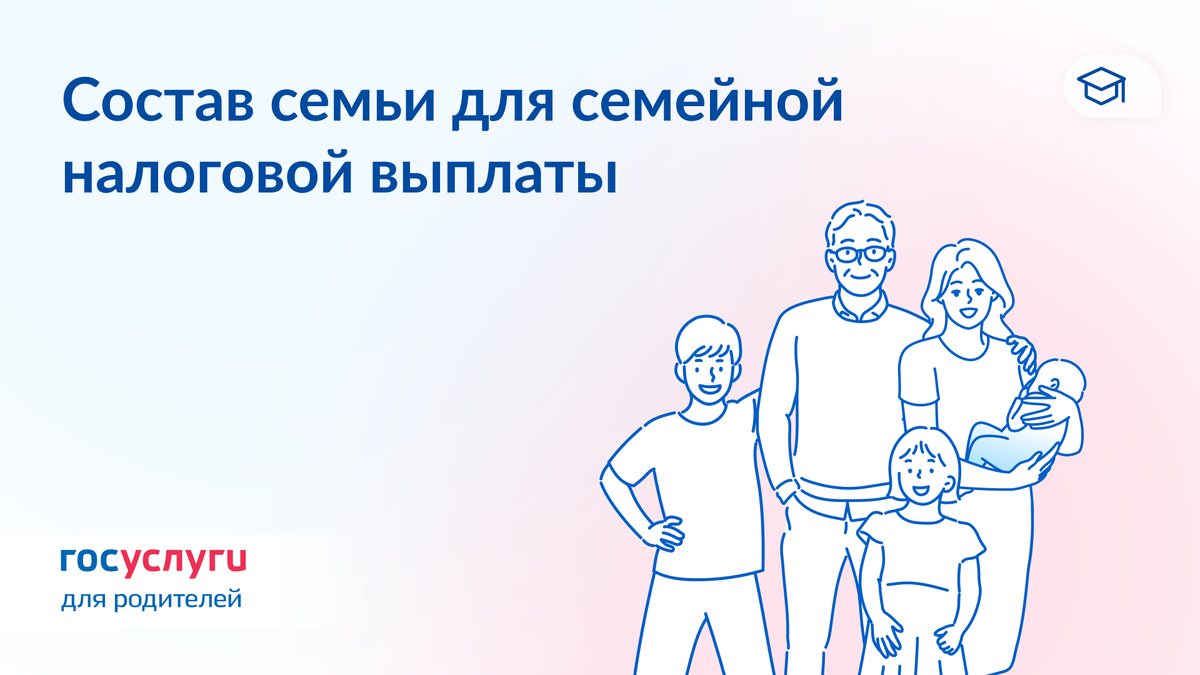 Состав семьи для семейной налоговой выплаты

госуслуги
для родителей